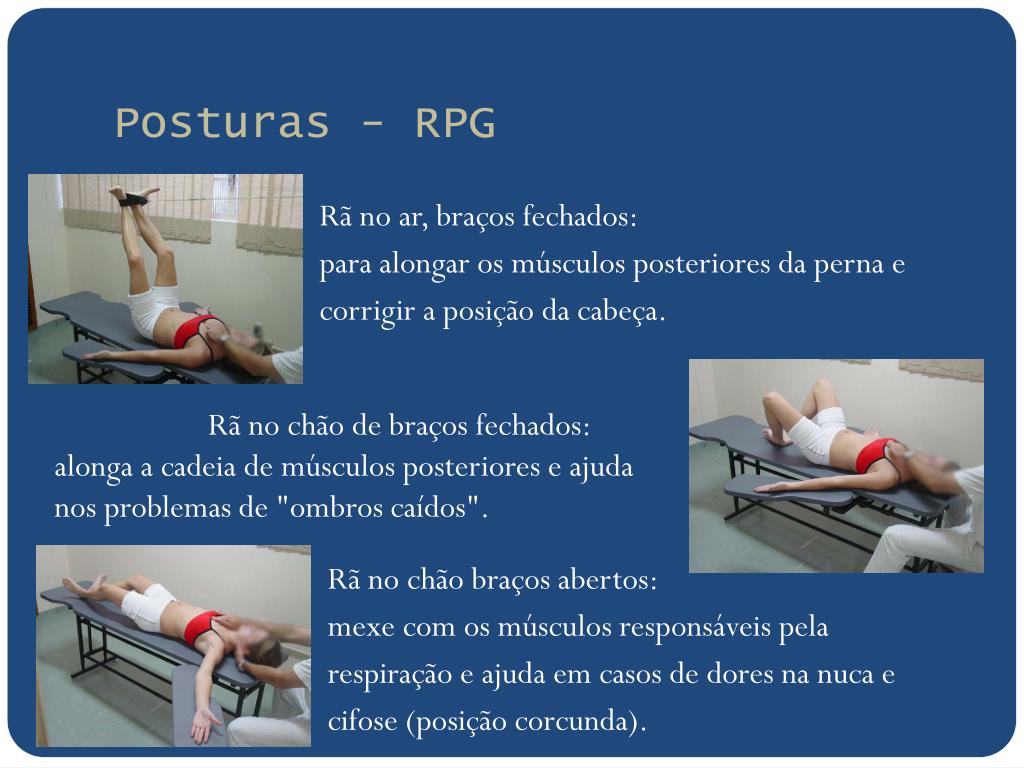 Posturas - RPG

Rã no ar, braços fechados:
para alongar os músculos posteriores da perna e corrigir a posição da cabeça.

Rã no chão de braços fechados:
alonga a cadeia de músculos posteriores e ajuda nos problemas de "ombros caídos".

Rã no chão braços abertos:
mexe com os músculos responsáveis pela respiração e ajuda em casos de dores na nuca e cifose (posição corcunda).